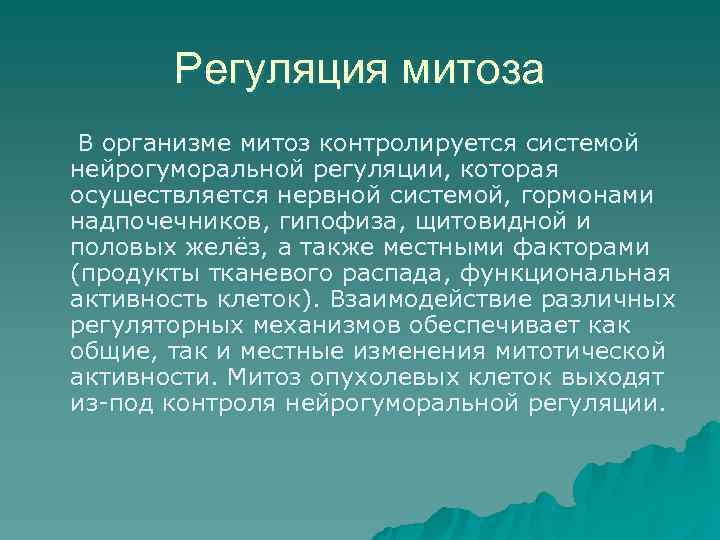 Регуляция митоза

В организме митоз контролируется системой нейрогуморальной регуляции, которая осуществляется нервной системой, гормонами надпочечников, гипофиза, щитовидной и половых желёз, а также местными факторами (продукты тканевого распада, функциональная активность клеток). Взаимодействие различных регуляторных механизмов обеспечивает как общие, так и местные изменения митотической активности. Митоз опухолевых клеток выходят из-под контроля нейрогуморальной регуляции.